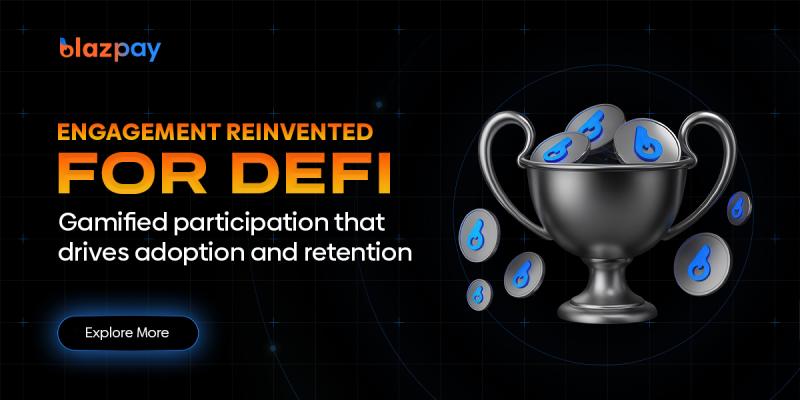 blazpay

ENGAGEMENT REINVENTED
FOR DEFI
Gamified participation that drives adoption and retention

Explore More